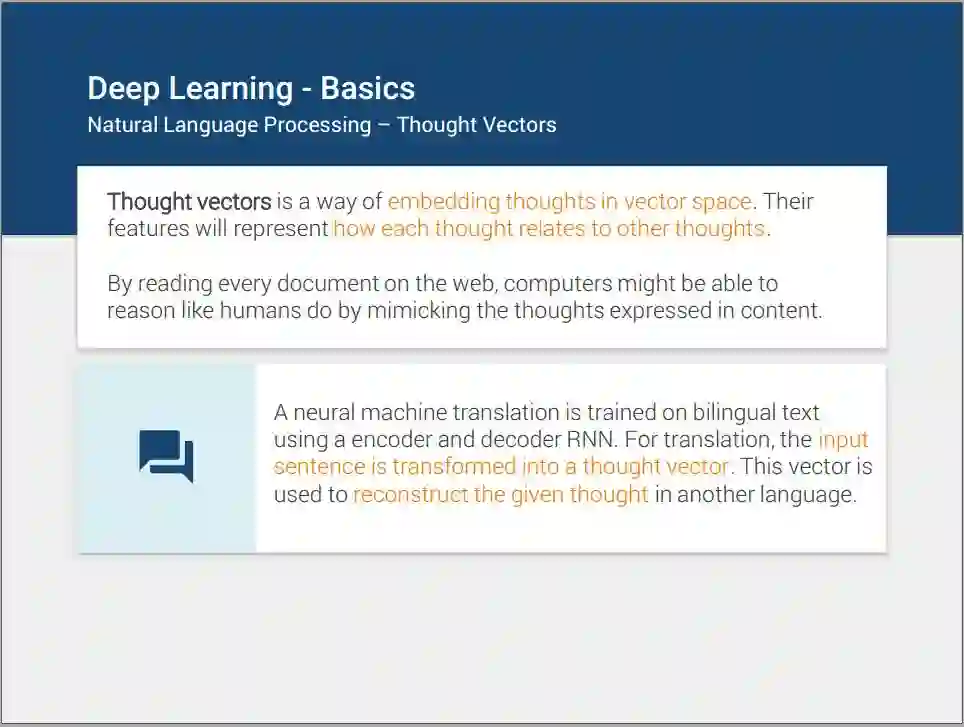 Deep Learning - Basics
Natural Language Processing – Thought Vectors

Thought vectors is a way of embedding thoughts in vector space. Their features will represent how each thought relates to other thoughts.

By reading every document on the web, computers might be able to reason like humans do by mimicking the thoughts expressed in content.

A neural machine translation is trained on bilingual text using a encoder and decoder RNN. For translation, the input sentence is transformed into a thought vector. This vector is used to reconstruct the given thought in another language.